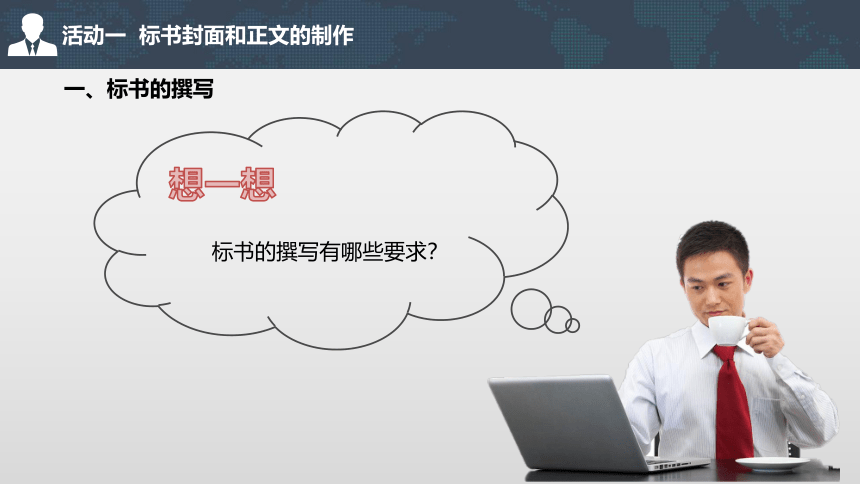 活动一 标书封面和正文的制作

一、标书的撰写

想一想

标书的撰写有哪些要求?